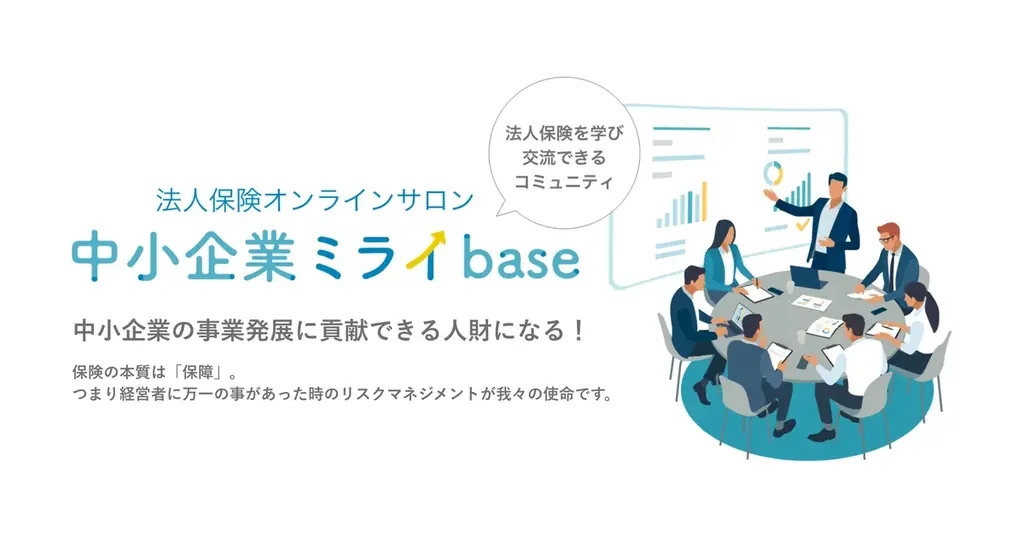 法人保険を学び
交流できる
コミュニティ

法人保険オンラインサロン

中小企業ミライbase

中小企業の事業発展に貢献できる人財になる！

保険の本質は「保障」。
つまり経営者に万一の事があった時のリスクマネジメントが我々の使命です。